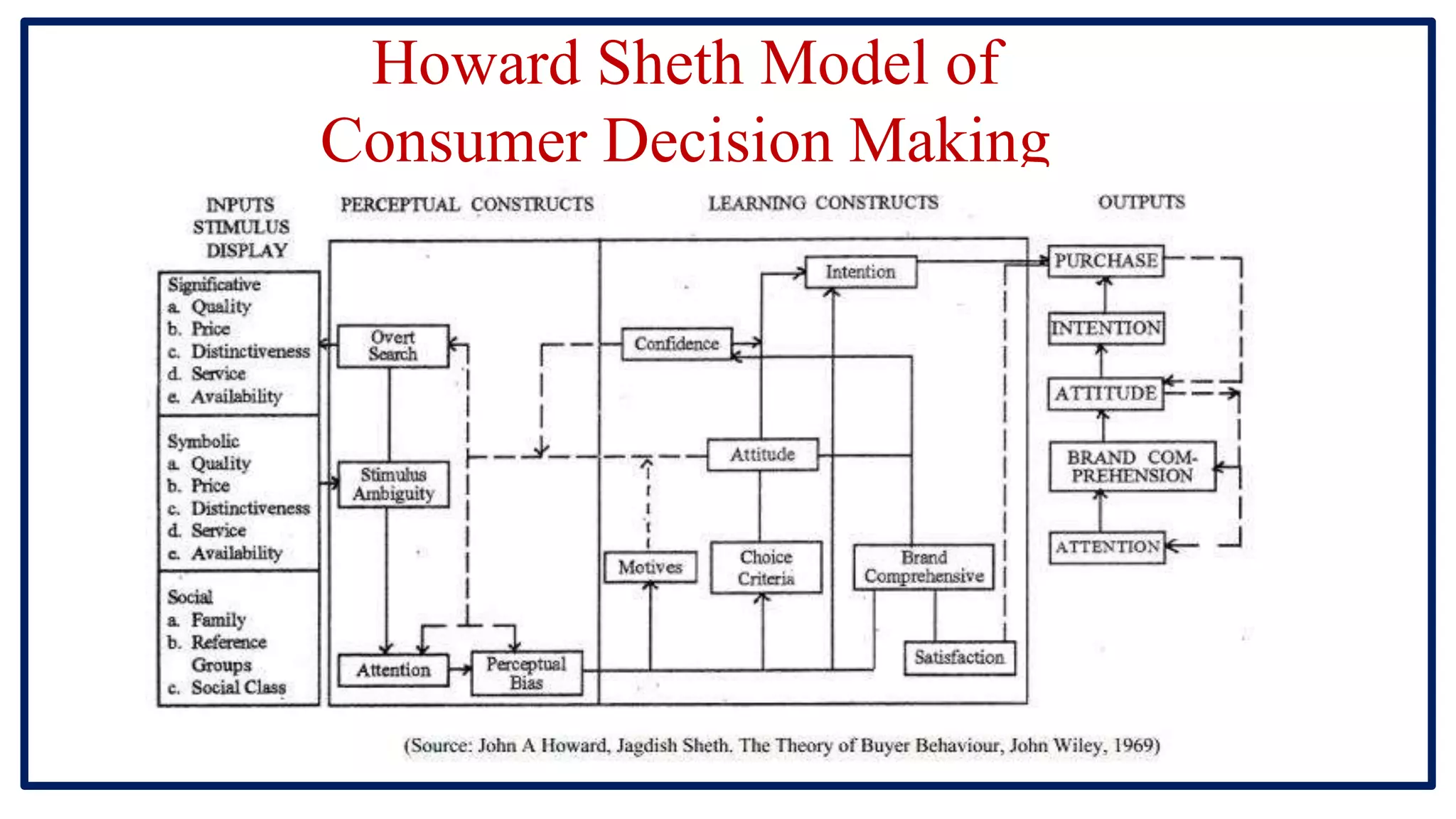 Howard Sheth Model of Consumer Decision Making

INPUTS STIMULUS DISPLAY

PERCEPTUAL CONSTRUCTS

LEARNING CONSTRUCTS

OUTPUTS

Significative
a. Quality
b. Price
c. Distinctiveness
d. Service
e. Availability

Symbolic
a. Quality
b. Price
c. Distinctiveness
d. Service
e. Availability

Social
a. Family
b. Reference Groups
c. Social Class

Overt Search

Stimulus Ambiguity

Attention

Perceptual Bias

Confidence

Intention

Attitude

Motives

Choice Criteria

Brand Comprehensive

Satisfaction

PURCHASE

INTENTION

ATTITUDE

BRAND COMPREHENSION

ATTENTION

(Source: John A Howard, Jagdish Sheth. The Theory of Buyer Behaviour, John Wiley, 1969)